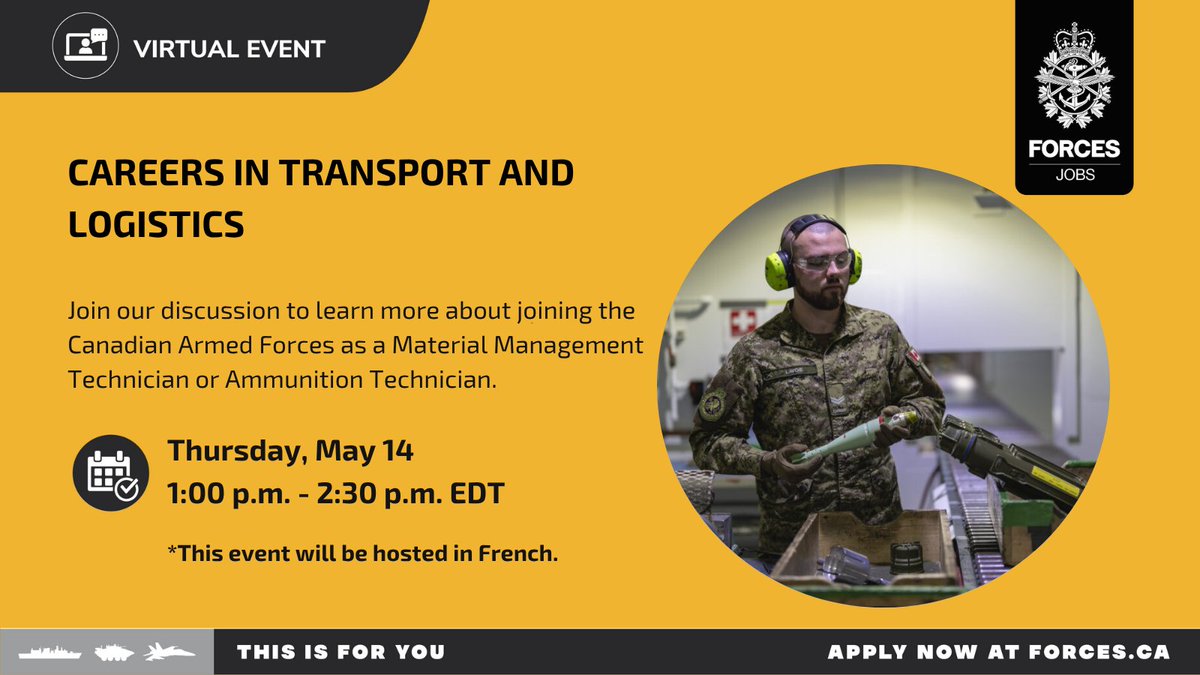 VIRTUAL EVENT

FORCES
JOBS

CAREERS IN TRANSPORT AND LOGISTICS

Join our discussion to learn more about joining the Canadian Armed Forces as a Material Management Technician or Ammunition Technician.

Thursday, May 14
1:00 p.m. - 2:30 p.m. EDT

*This event will be hosted in French.

THIS IS FOR YOU

APPLY NOW AT FORCES.CA